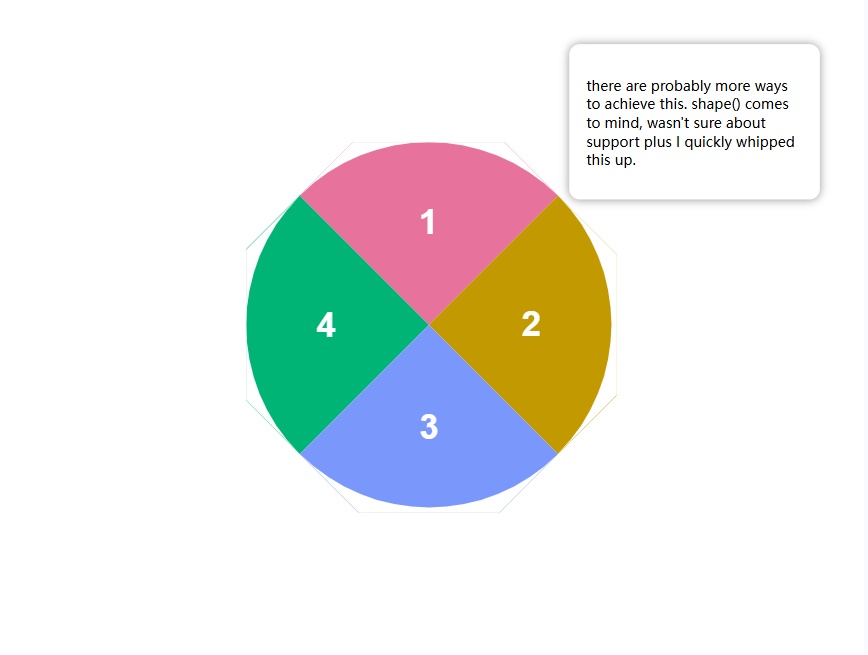 there are probably more ways to achieve this. shape() comes to mind, wasn't sure about support plus I quickly whipped this up.

1

4

2

3